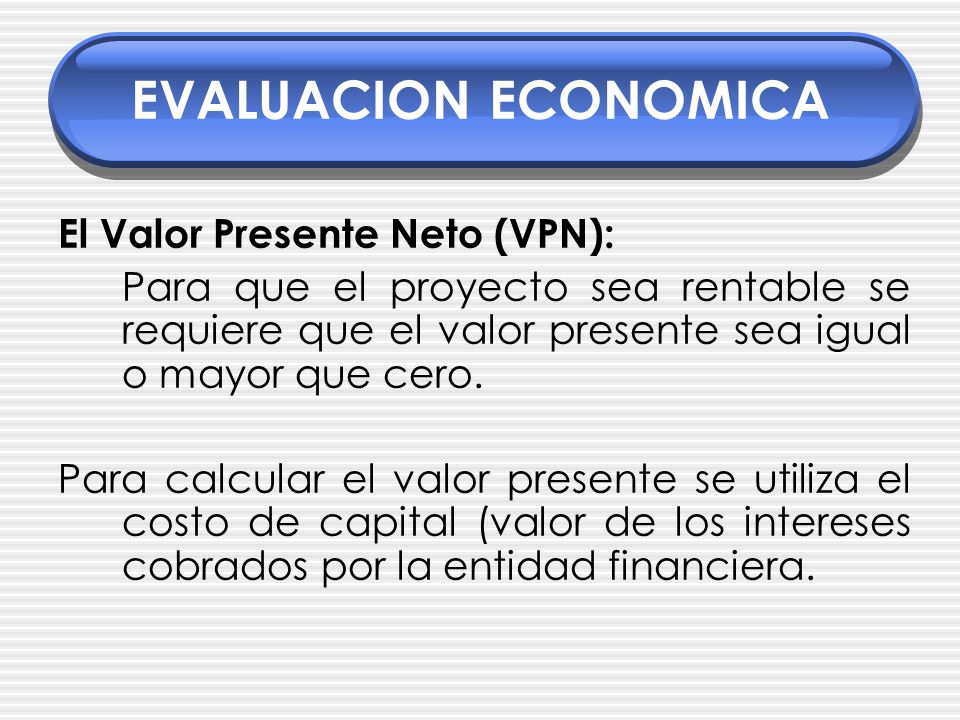 EVALUACION ECONOMICA

El Valor Presente Neto (VPN):

Para que el proyecto sea rentable se requiere que el valor presente sea igual o mayor que cero.

Para calcular el valor presente se utiliza el costo de capital (valor de los intereses cobrados por la entidad financiera.